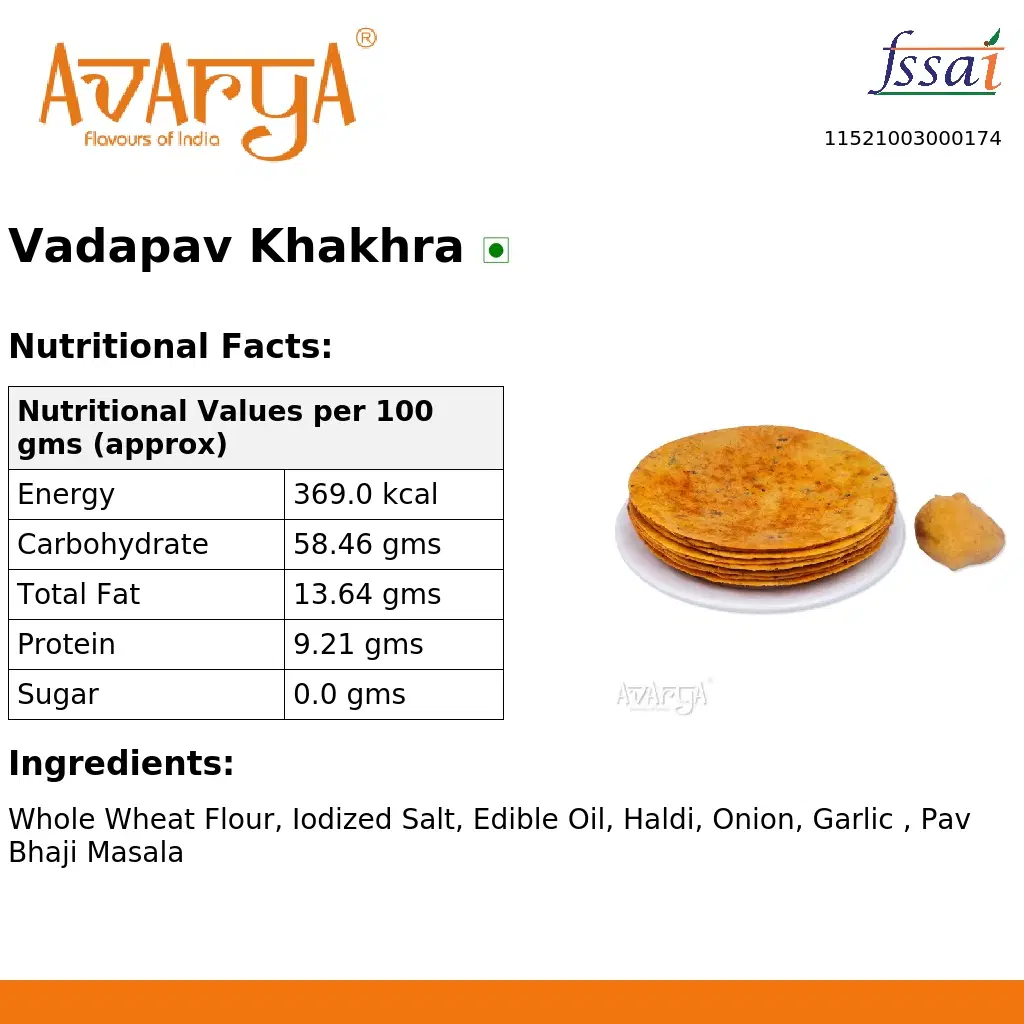 AVARYA®
Flavours of India

fssai
11521003000174

Vadapav Khakhra

Nutritional Facts:

| Nutritional Values per 100 gms (approx) | |
|---|---|
| Energy | 369.0 kcal |
| Carbohydrate | 58.46 gms |
| Total Fat | 13.64 gms |
| Protein | 9.21 gms |
| Sugar | 0.0 gms |

AVARYA

Ingredients:

Whole Wheat Flour, Iodized Salt, Edible Oil, Haldi, Onion, Garlic , Pav Bhaji Masala